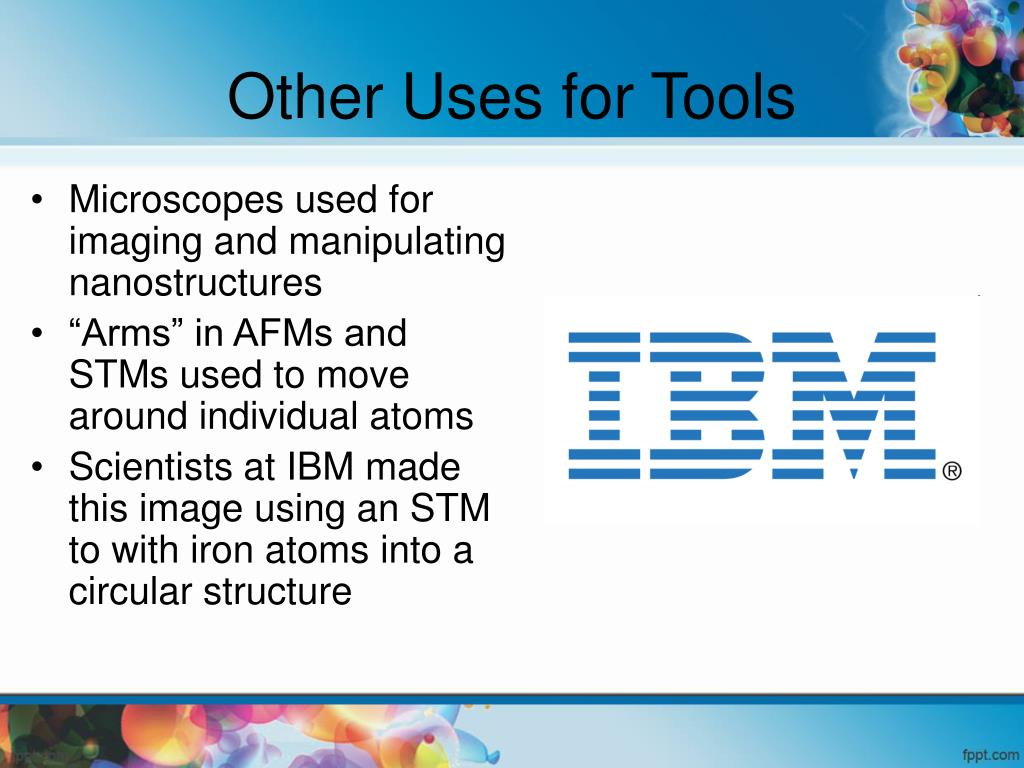 Other Uses for Tools

• Microscopes used for imaging and manipulating nanostructures
• “Arms” in AFMs and STMs used to move around individual atoms
• Scientists at IBM made this image using an STM to with iron atoms into a circular structure

IBM®

fppt.com